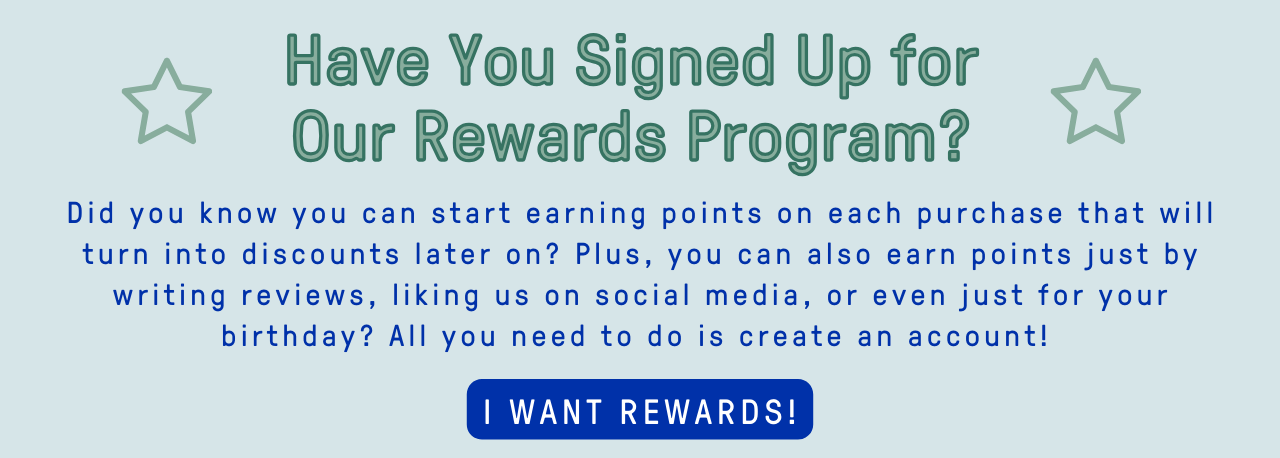 Have You Signed Up for Our Rewards Program?

Did you know you can start earning points on each purchase that will turn into discounts later on? Plus, you can also earn points just by writing reviews, liking us on social media, or even just for your birthday? All you need to do is create an account!

I WANT REWARDS!